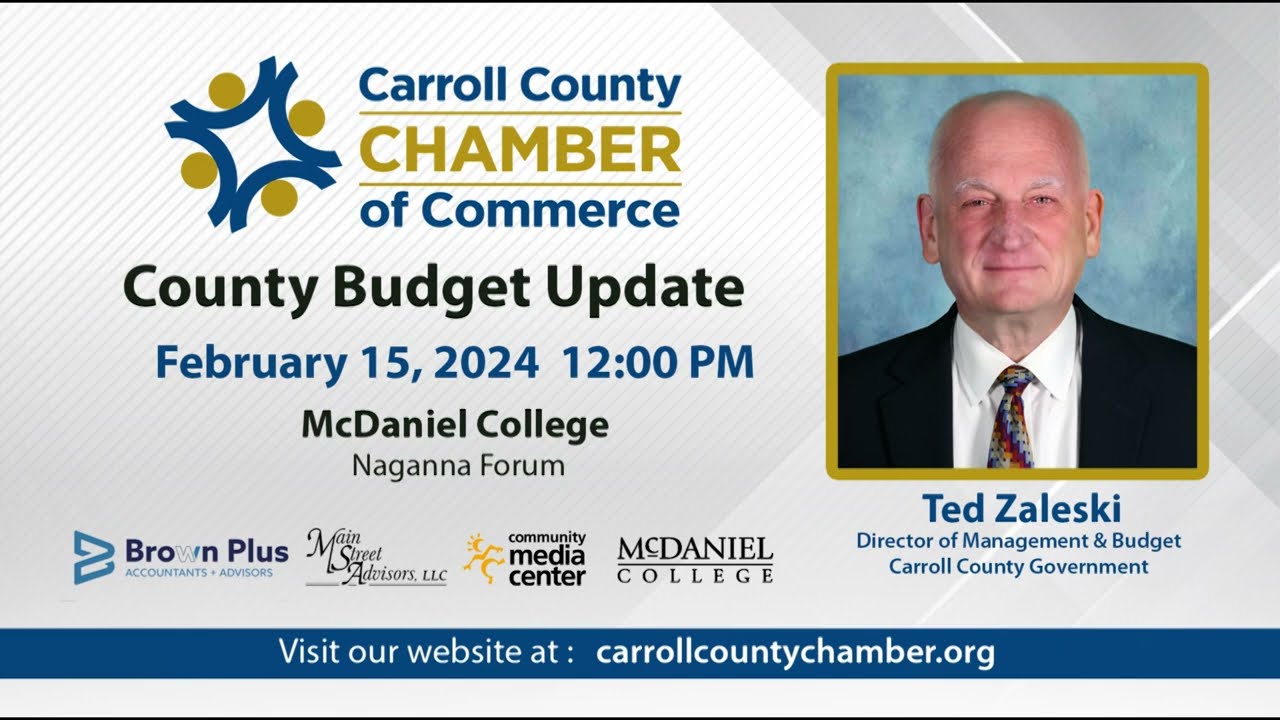 Carroll County
CHAMBER
of Commerce

County Budget Update

February 15, 2024 12:00 PM

McDaniel College
Naganna Forum

Brown Plus
ACCOUNTANTS + ADVISORS

Main Street Advisors, LLC

community media center

McDANIEL COLLEGE

Ted Zaleski
Director of Management & Budget
Carroll County Government

Visit our website at : carrollcountychamber.org